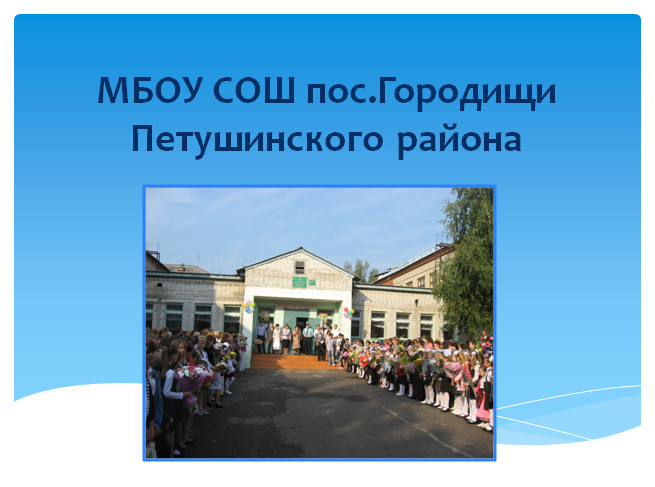 МБОУ СОШ пос.Городищи Петушинского района